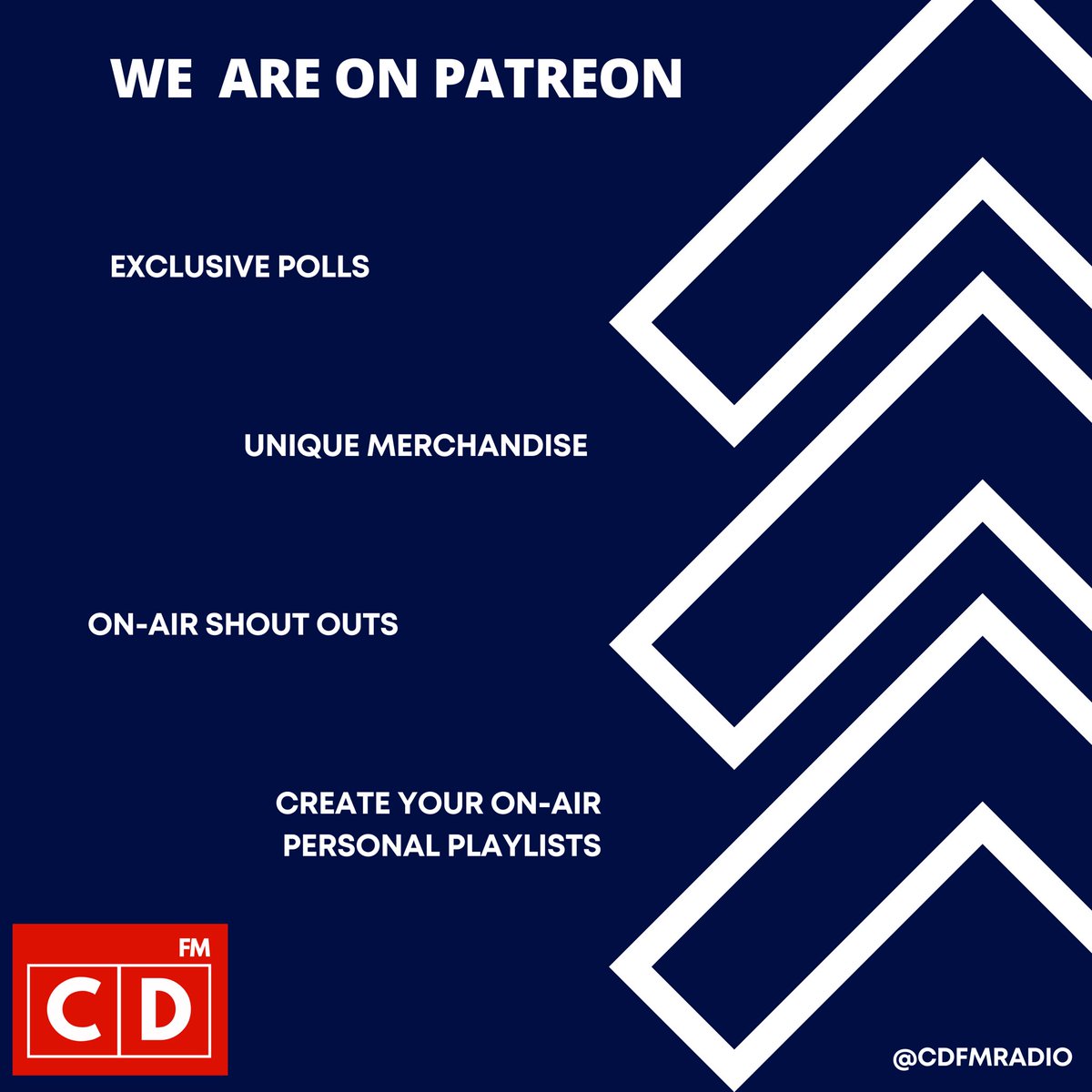 WE ARE ON PATREON

EXCLUSIVE POLLS

UNIQUE MERCHANDISE

ON-AIR SHOUT OUTS

CREATE YOUR ON-AIR PERSONAL PLAYLISTS

FM
CD

@CDFMRADIO